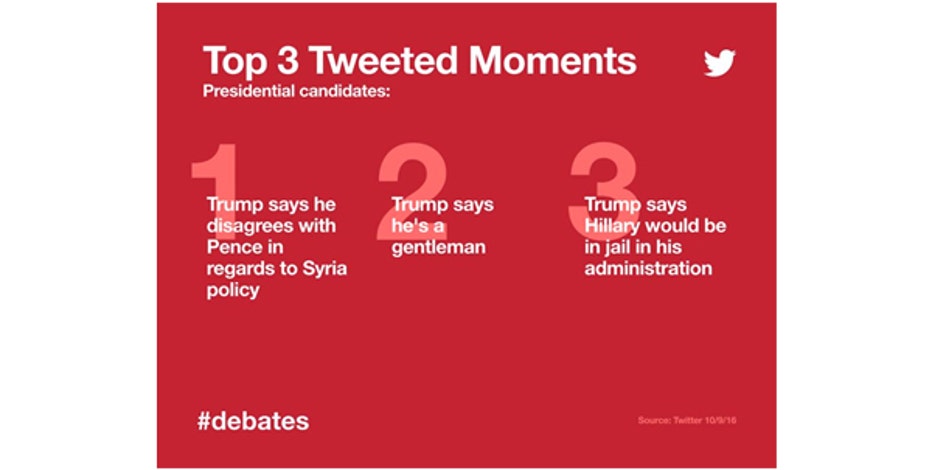 Top 3 Tweeted Moments
Presidential candidates:

1
Trump says he disagrees with Pence in regards to Syria policy

2
Trump says he's a gentleman

3
Trump says Hillary would be in jail in his administration

#debates

Source: Twitter 10/9/16